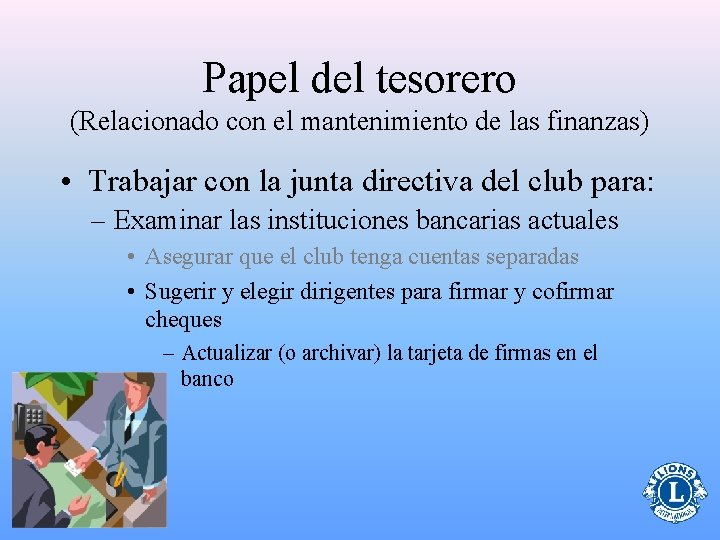 Papel del tesorero
(Relacionado con el mantenimiento de las finanzas)

• Trabajar con la junta directiva del club para:
– Examinar las instituciones bancarias actuales
• Asegurar que el club tenga cuentas separadas
• Sugerir y elegir dirigentes para firmar y cofirmar cheques
– Actualizar (o archivar) la tarjeta de firmas en el banco

LIONS
L
INTERNATIONAL